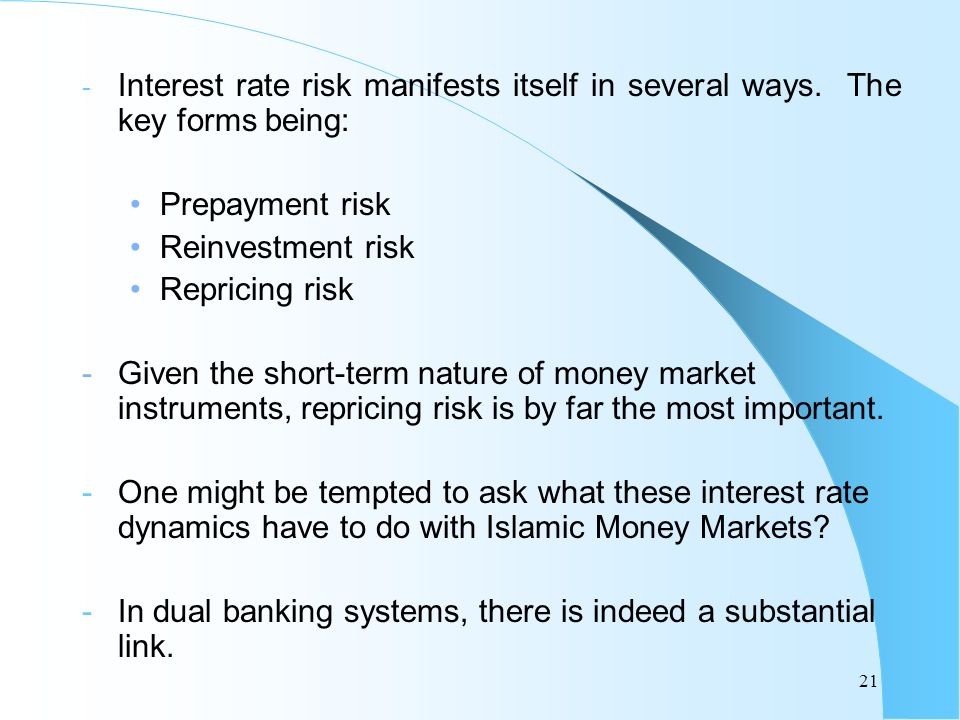 - Interest rate risk manifests itself in several ways. The key forms being:

• Prepayment risk
• Reinvestment risk
• Repricing risk

- Given the short-term nature of money market instruments, repricing risk is by far the most important.

- One might be tempted to ask what these interest rate dynamics have to do with Islamic Money Markets?

- In dual banking systems, there is indeed a substantial link.

21